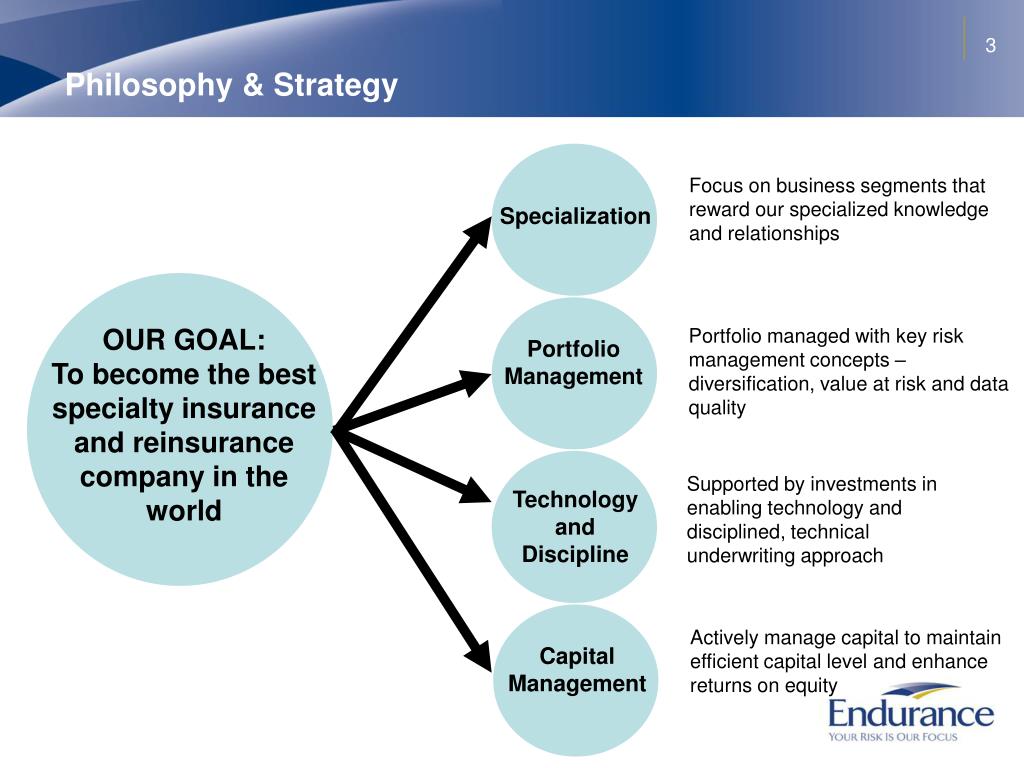 3

Philosophy & Strategy

OUR GOAL:
To become the best specialty insurance and reinsurance company in the world

Specialization

Focus on business segments that reward our specialized knowledge and relationships

Portfolio Management

Portfolio managed with key risk management concepts – diversification, value at risk and data quality

Technology and Discipline

Supported by investments in enabling technology and disciplined, technical underwriting approach

Capital Management

Actively manage capital to maintain efficient capital level and enhance returns on equity

Endurance
YOUR RISK IS OUR FOCUS